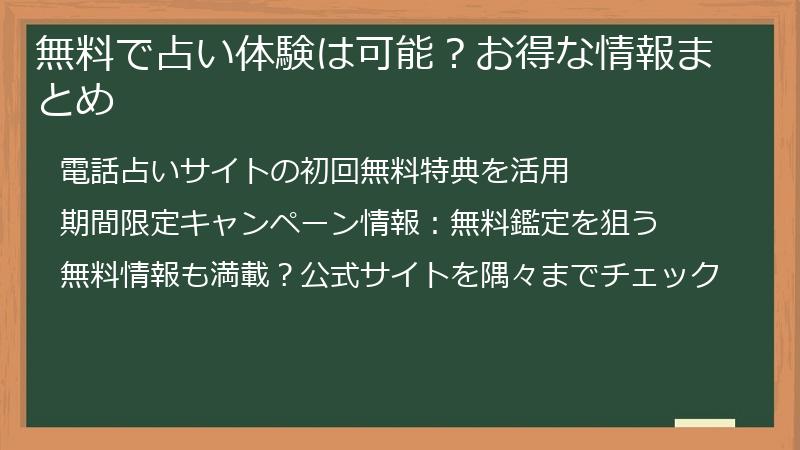 無料で占い体験は可能？お得な情報まとめ

電話占いサイトの初回無料特典を活用

期間限定キャンペーン情報：無料鑑定を狙う

無料情報も満載？公式サイトを隅々までチェック